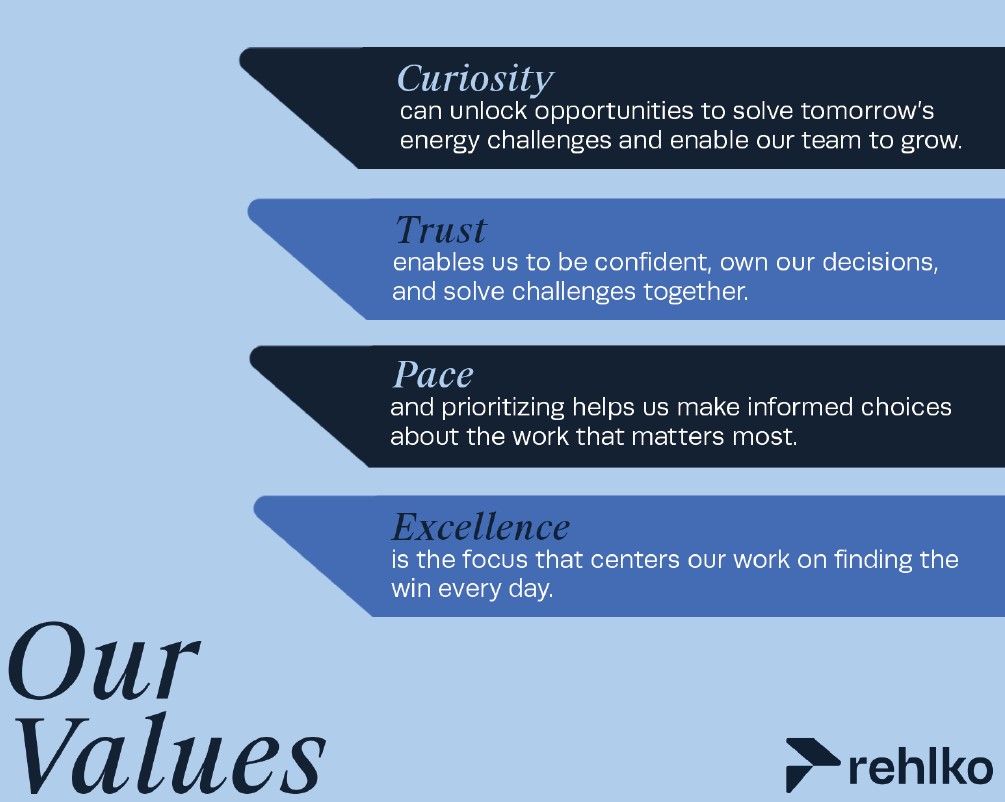 Curiosity
can unlock opportunities to solve tomorrow's energy challenges and enable our team to grow.

Trust
enables us to be confident, own our decisions, and solve challenges together.

Pace
and prioritizing helps us make informed choices about the work that matters most.

Excellence
is the focus that centers our work on finding the win every day.

Our Values

rehlko